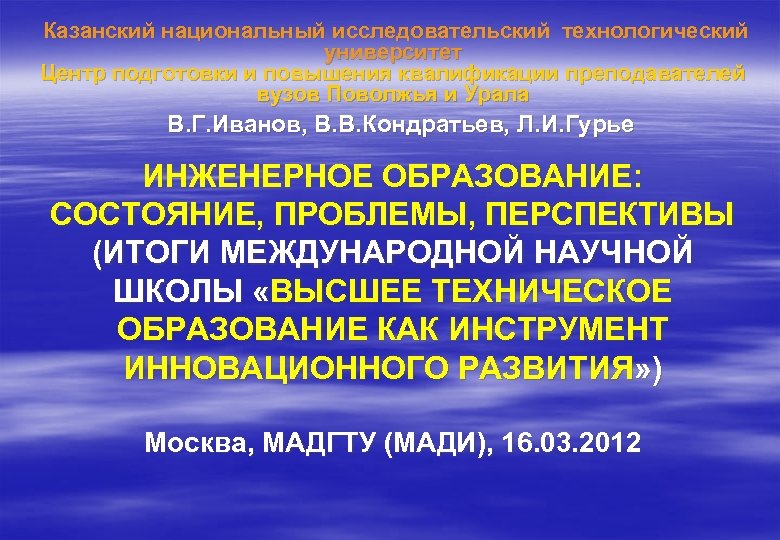 Казанский национальный исследовательский технологический университет
Центр подготовки и повышения квалификации преподавателей вузов Поволжья и Урала

В.Г.Иванов, В.В.Кондратьев, Л.И.Гурье

ИНЖЕНЕРНОЕ ОБРАЗОВАНИЕ: СОСТОЯНИЕ, ПРОБЛЕМЫ, ПЕРСПЕКТИВЫ (ИТОГИ МЕЖДУНАРОДНОЙ НАУЧНОЙ ШКОЛЫ «ВЫСШЕЕ ТЕХНИЧЕСКОЕ ОБРАЗОВАНИЕ КАК ИНСТРУМЕНТ ИННОВАЦИОННОГО РАЗВИТИЯ»)

Москва, МАДГТУ (МАДИ), 16.03.2012